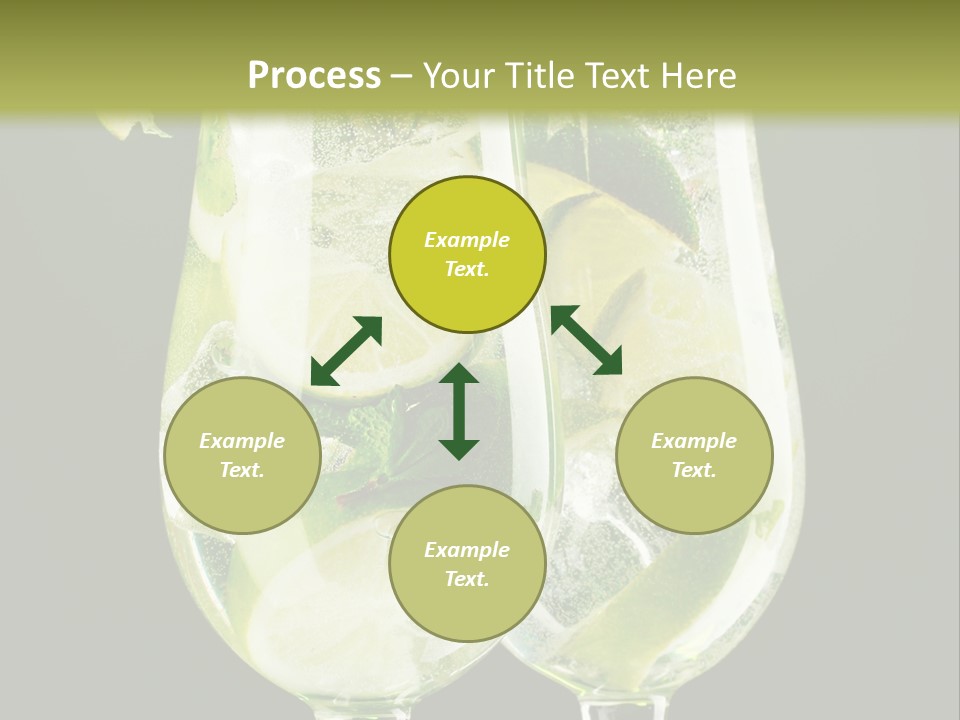 Process – Your Title Text Here

Example Text.

Example Text.

Example Text.

Example Text.